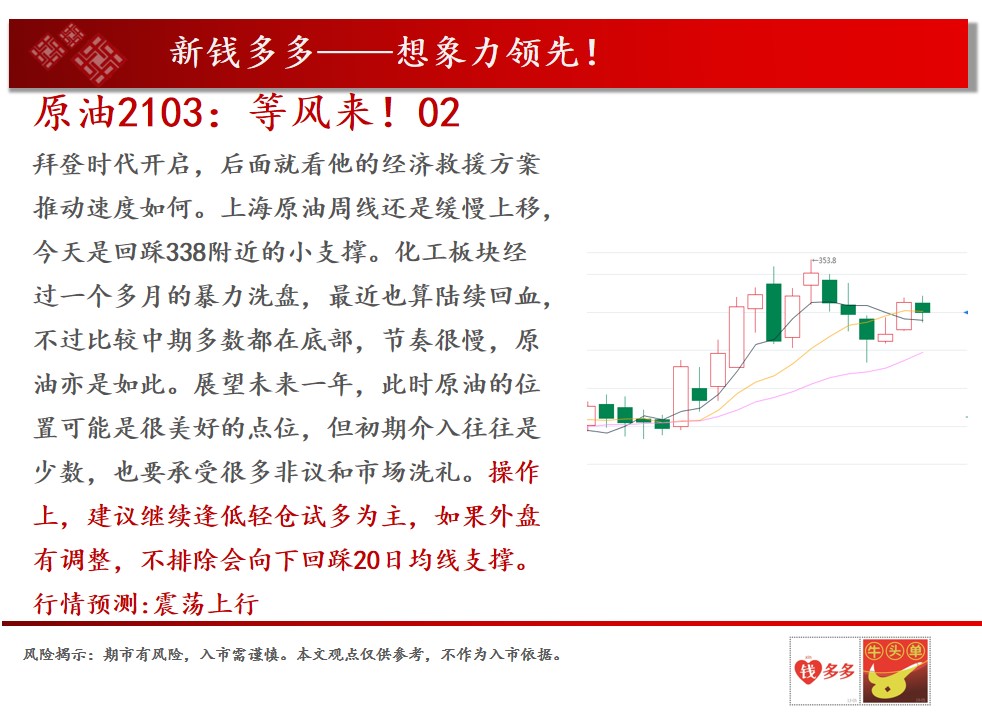 新钱多多——想象力领先！

原油2103：等风来！02

拜登时代开启，后面就看他的经济救援方案推动速度如何。上海原油周线还是缓慢上移，今天是回踩338附近的小支撑。化工板块经过一个多月的暴力洗盘，最近也算陆续回血，不过比较中期多数都在底部，节奏很慢，原油亦是如此。展望未来一年，此时原油的位置可能是很美好的点位，但初期介入往往是少数，也要承受很多非议和市场洗礼。操作上，建议继续逢低轻仓试多为主，如果外盘有调整，不排除会向下回踩20日均线支撑。

行情预测:震荡上行

353.8

风险揭示：期市有风险，入市需谨慎。本文观点仅供参考，不作为入市依据。

钱多多

牛头单